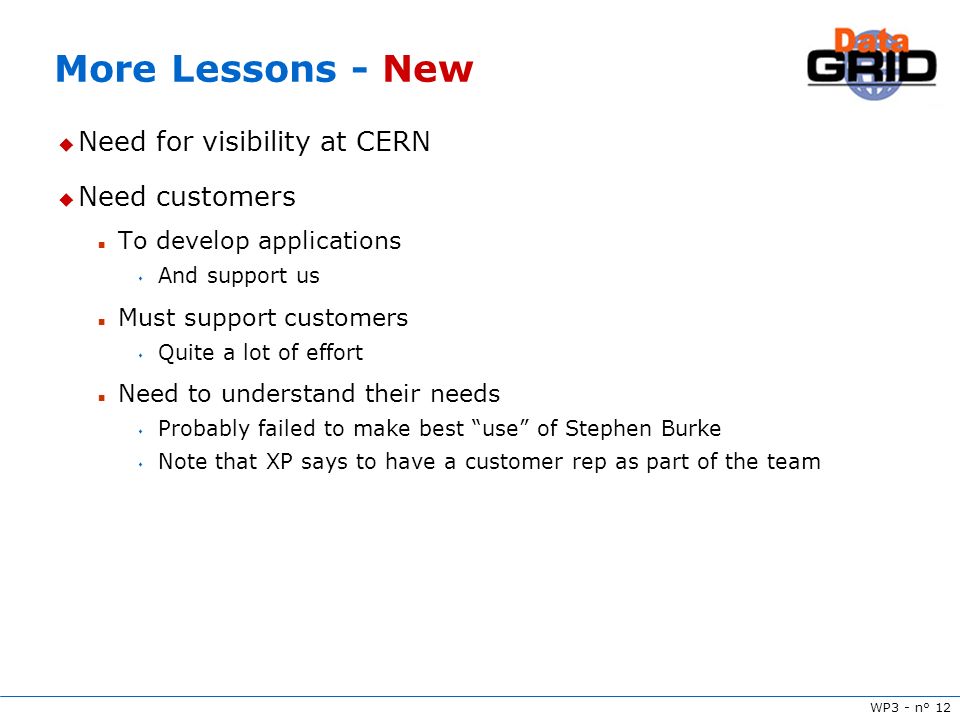 More Lessons - New

Data GRID

Need for visibility at CERN

Need customers

To develop applications

And support us

Must support customers

Quite a lot of effort

Need to understand their needs

Probably failed to make best “use” of Stephen Burke

Note that XP says to have a customer rep as part of the team

WP3 - n° 12